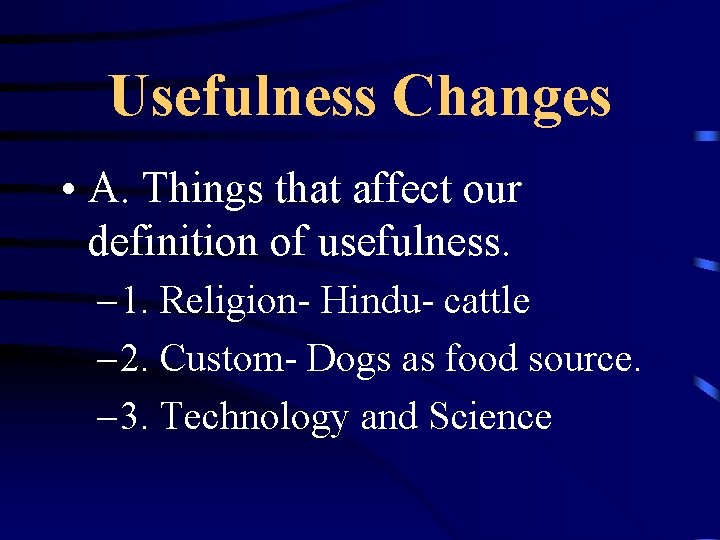 Usefulness Changes

• A. Things that affect our definition of usefulness.

– 1. Religion- Hindu- cattle

– 2. Custom- Dogs as food source.

– 3. Technology and Science